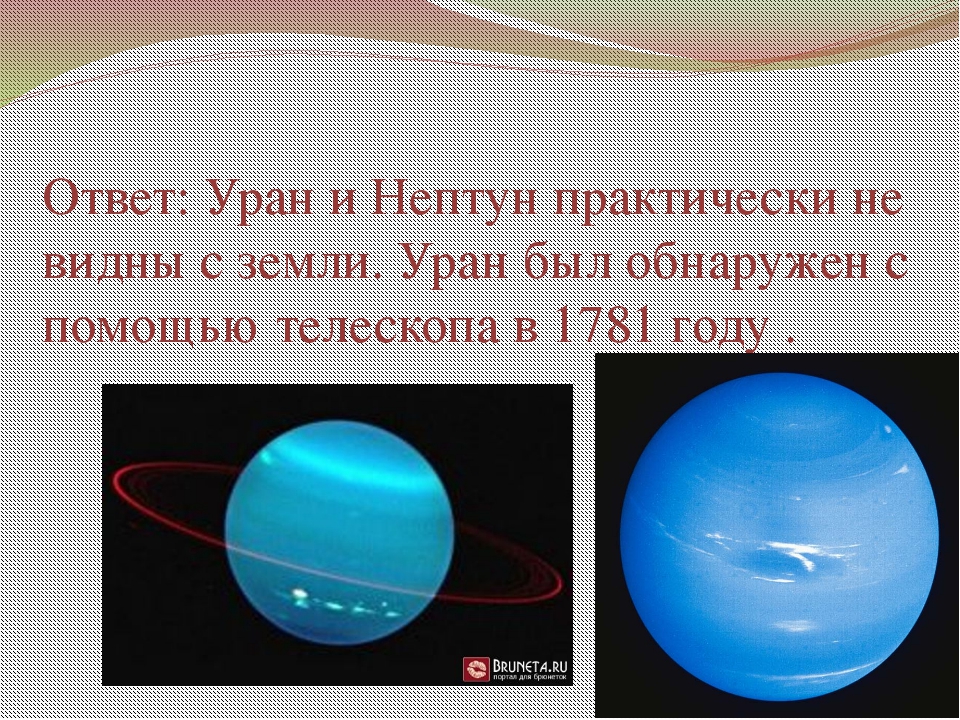 Ответ: Уран и Нептун практически не видны с земли. Уран был обнаружен с помощью телескопа в 1781 году .

BRUNETA.RU
портал для брюнеток